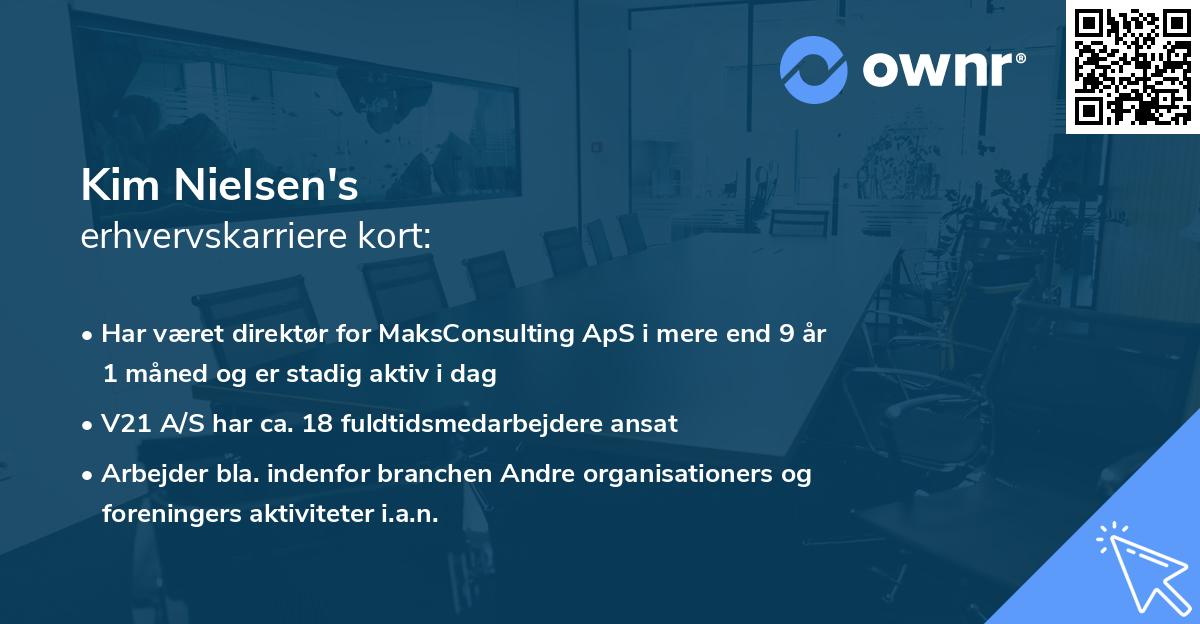 ownr®

Kim Nielsen's
erhvervskarriere kort:

• Har været direktør for MaksConsulting ApS i mere end 9 år 1 måned og er stadig aktiv i dag
• V21 A/S har ca. 18 fuldtidsmedarbejdere ansat
• Arbejder bla. indenfor branchen Andre organisationers og foreningers aktiviteter i.a.n.